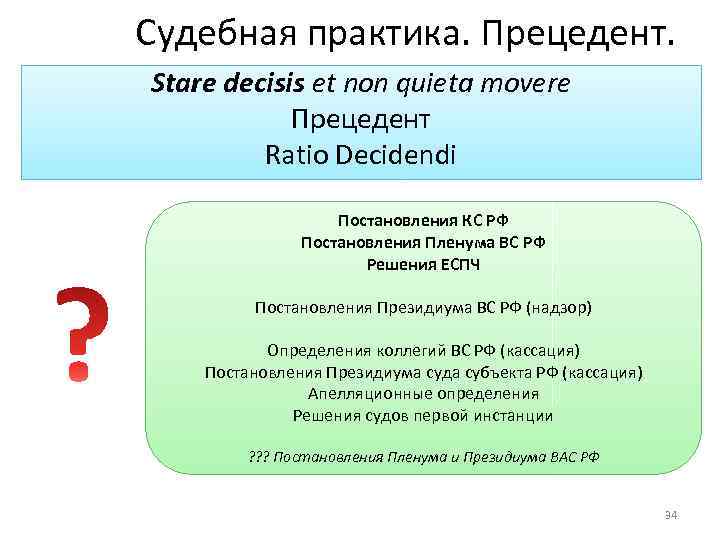 Судебная практика. Прецедент.

Stare decisis et non quieta movere
Прецедент
Ratio Decidendi

?

Постановления КС РФ
Постановления Пленума ВС РФ
Решения ЕСПЧ

Постановления Президиума ВС РФ (надзор)

Определения коллегий ВС РФ (кассация)
Постановления Президиума суда субъекта РФ (кассация)
Апелляционные определения
Решения судов первой инстанции

??? Постановления Пленума и Президиума ВАС РФ

34